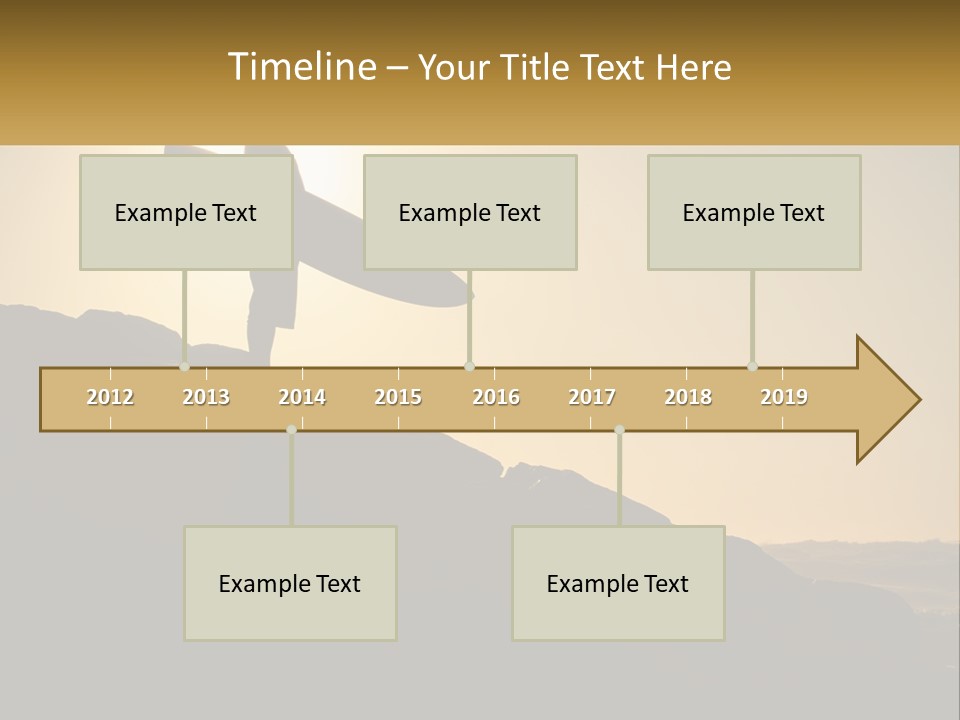 Timeline – Your Title Text Here

Example Text

Example Text

Example Text

2012 2013 2014 2015 2016 2017 2018 2019

Example Text

Example Text